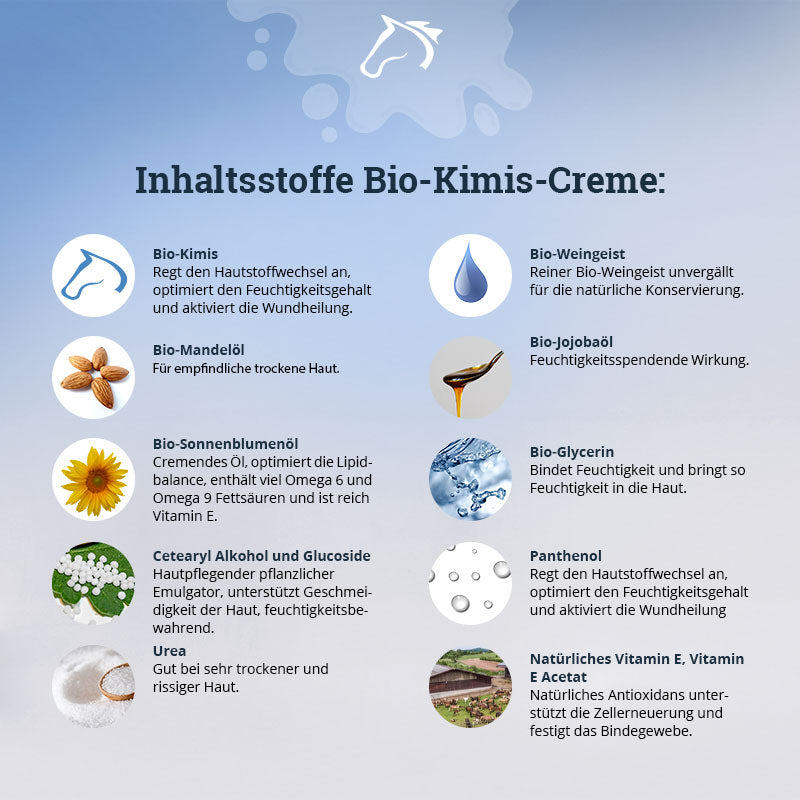 Inhaltsstoffe Bio-Kimis-Creme:

Bio-Kimis
Regt den Hautstoffwechsel an, optimiert den Feuchtigkeitsgehalt und aktiviert die Wundheilung.

Bio-Mandelöl
Für empfindliche trockene Haut.

Bio-Sonnenblumenöl
Cremendes Öl, optimiert die Lipidbalance, enthält viel Omega 6 und Omega 9 Fettsäuren und ist reich Vitamin E.

Cetearyl Alkohol und Glucoside
Hautpflegender pflanzlicher Emulgator, unterstützt Geschmeidigkeit der Haut, feuchtigkeitsbewahrend.

Urea
Gut bei sehr trockener und rissiger Haut.

Bio-Weingeist
Reiner Bio-Weingeist unvergällt für die natürliche Konservierung.

Bio-Jojobaöl
Feuchtigkeitsspendende Wirkung.

Bio-Glycerin
Bindet Feuchtigkeit und bringt so Feuchtigkeit in die Haut.

Panthenol
Regt den Hautstoffwechsel an, optimiert den Feuchtigkeitsgehalt und aktiviert die Wundheilung

Natürliches Vitamin E, Vitamin E Acetat
Natürliches Antioxidans unterstützt die Zellerneuerung und festigt das Bindegewebe.